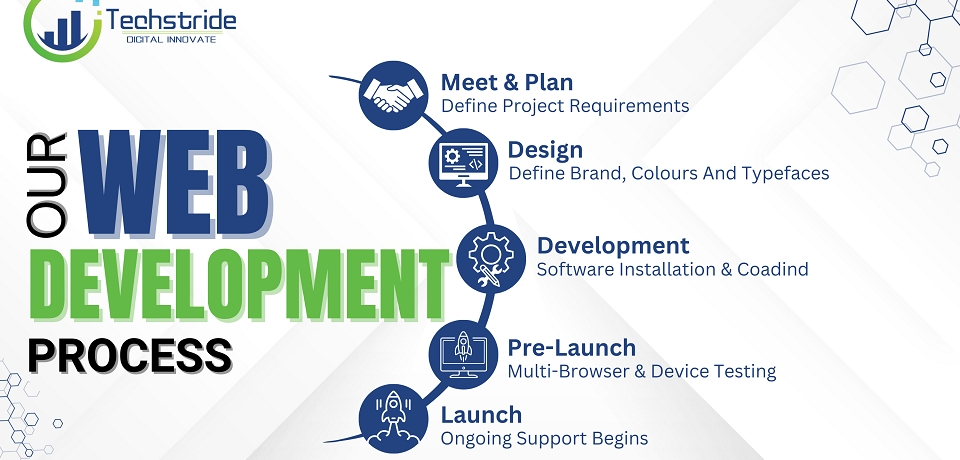 Techstride
DIGITAL INNOVATE

OUR WEB DEVELOPMENT PROCESS

Meet & Plan
Define Project Requirements

Design
Define Brand, Colours And Typefaces

Development
Software Installation & Coadind

Pre-Launch
Multi-Browser & Device Testing

Launch
Ongoing Support Begins